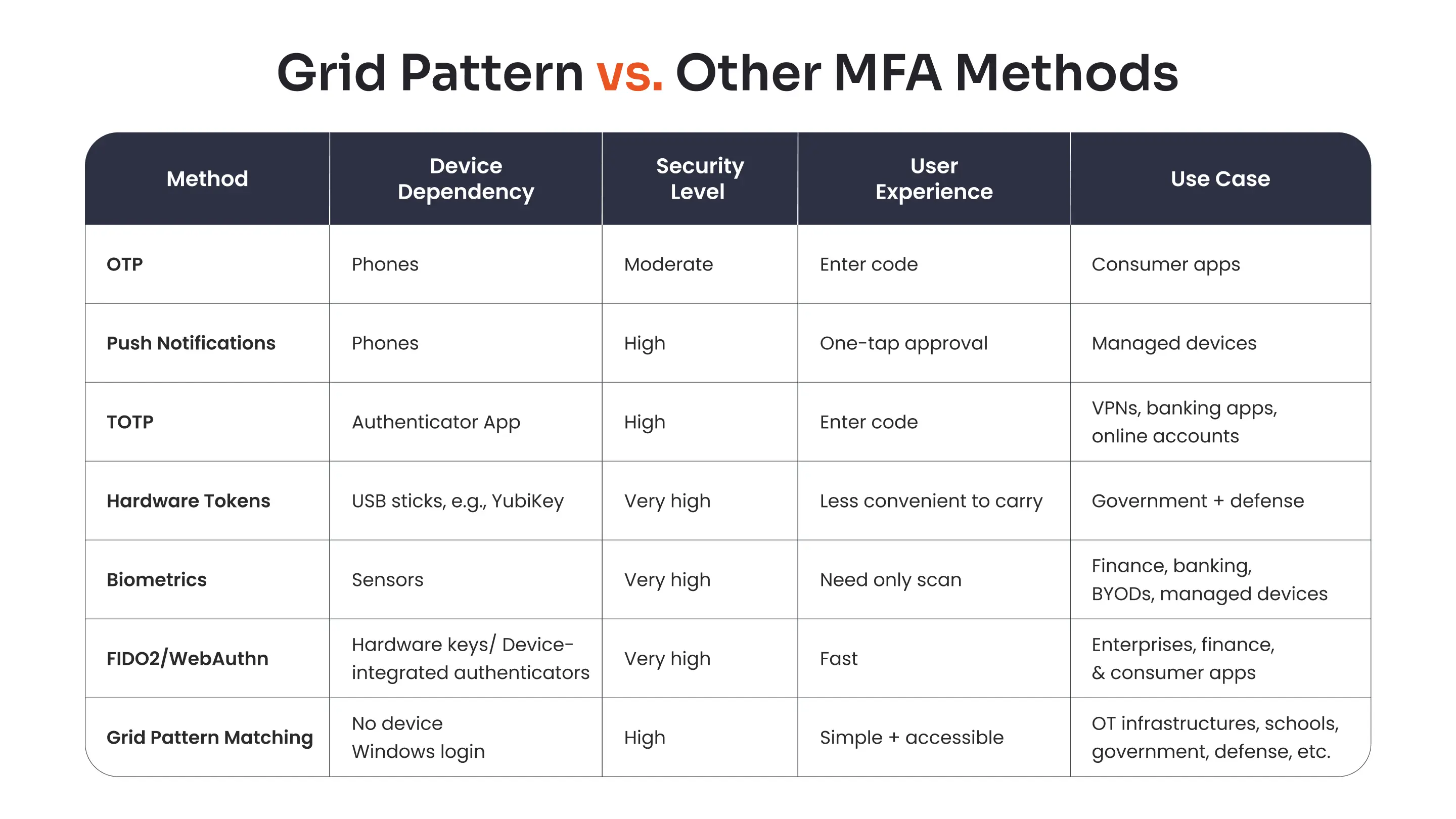 Grid Pattern vs. Other MFA Methods

| Method | Device Dependency | Security Level | User Experience | Use Case |
|---|---|---|---|---|
| OTP | Phones | Moderate | Enter code | Consumer apps |
| Push Notifications | Phones | High | One-tap approval | Managed devices |
| TOTP | Authenticator App | High | Enter code | VPNs, banking apps, online accounts |
| Hardware Tokens | USB sticks, e.g., YubiKey | Very high | Less convenient to carry | Government + defense |
| Biometrics | Sensors | Very high | Need only scan | Finance, banking, BYODs, managed devices |
| FIDO2/WebAuthn | Hardware keys/ Device-integrated authenticators | Very high | Fast | Enterprises, finance, & consumer apps |
| Grid Pattern Matching | No device Windows login | High | Simple + accessible | OT infrastructures, schools, government, defense, etc. |